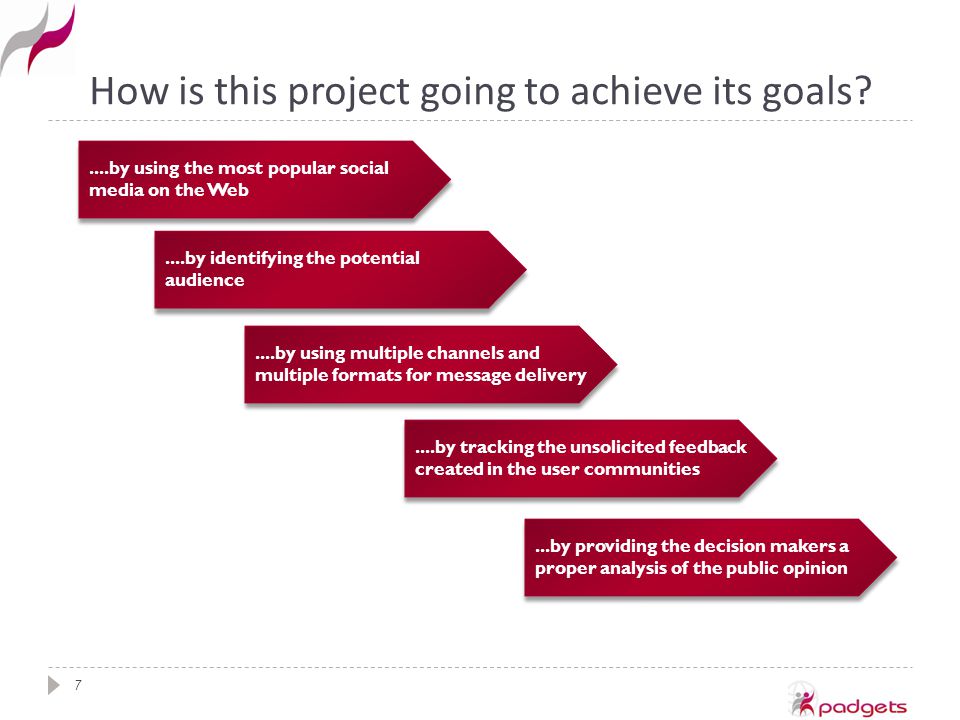 How is this project going to achieve its goals?

....by using the most popular social media on the Web

....by identifying the potential audience

....by using multiple channels and multiple formats for message delivery

....by tracking the unsolicited feedback created in the user communities

...by providing the decision makers a proper analysis of the public opinion

7

padgets